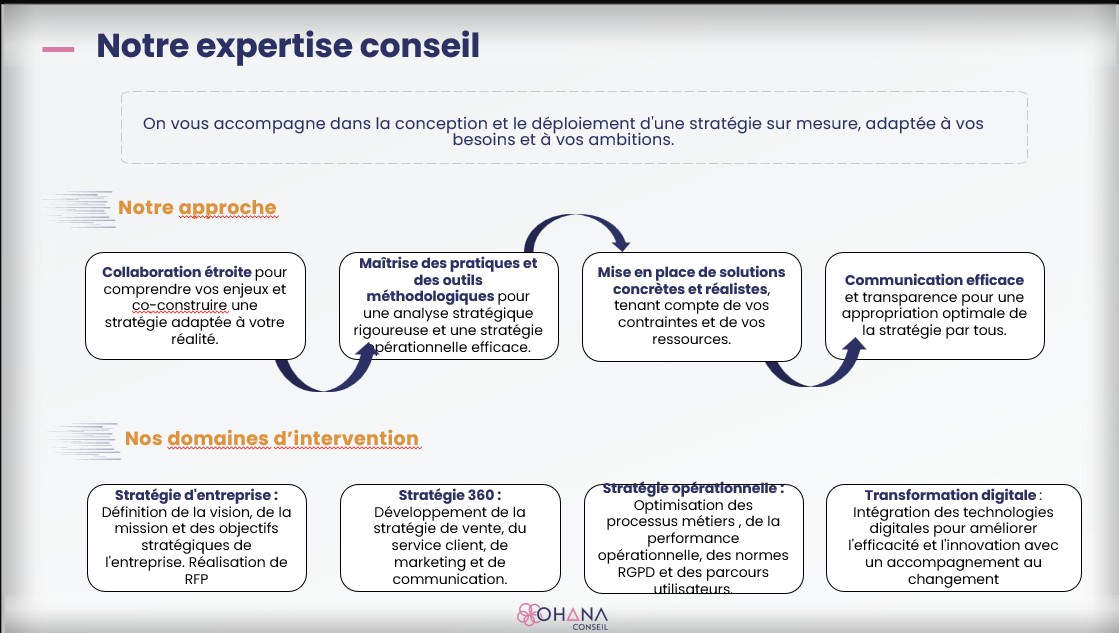 Notre expertise conseil

On vous accompagne dans la conception et le déploiement d'une stratégie sur mesure, adaptée à vos besoins et à vos ambitions.

Notre approche

Collaboration étroite pour comprendre vos enjeux et co-construire une stratégie adaptée à votre réalité.

Maîtrise des pratiques et des outils méthodologiques pour une analyse stratégique rigoureuse et une stratégie opérationnelle efficace.

Mise en place de solutions concrètes et réalistes, tenant compte de vos contraintes et de vos ressources.

Communication efficace et transparence pour une appropriation optimale de la stratégie par tous.

Nos domaines d'intervention

Stratégie d'entreprise : Définition de la vision, de la mission et des objectifs stratégiques de l'entreprise. Réalisation de RFP

Stratégie 360 : Développement de la stratégie de vente, du service client, de marketing et de communication.

Stratégie opérationnelle : Optimisation des processus métiers , de la performance opérationnelle, des normes RGPD et des parcours utilisateurs.

Transformation digitale : Intégration des technologies digitales pour améliorer l'efficacité et l'innovation avec un accompagnement au changement

OHANA CONSEIL